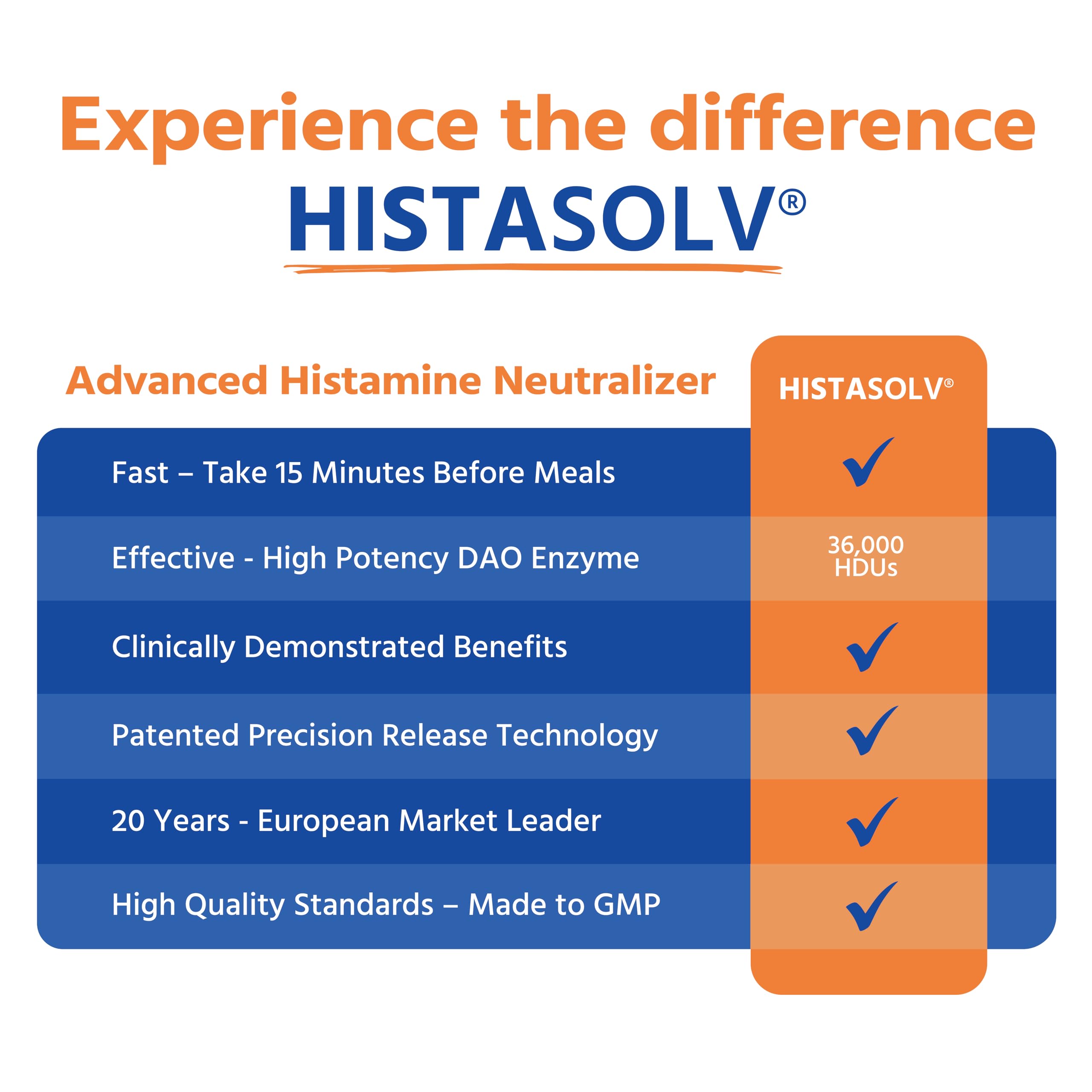 Experience the difference
HISTASOLV®

| Advanced Histamine Neutralizer | HISTASOLV® |
|---|---|
| Fast – Take 15 Minutes Before Meals | ✓ |
| Effective - High Potency DAO Enzyme | 36,000 HDUs |
| Clinically Demonstrated Benefits | ✓ |
| Patented Precision Release Technology | ✓ |
| 20 Years - European Market Leader | ✓ |
| High Quality Standards – Made to GMP | ✓ |